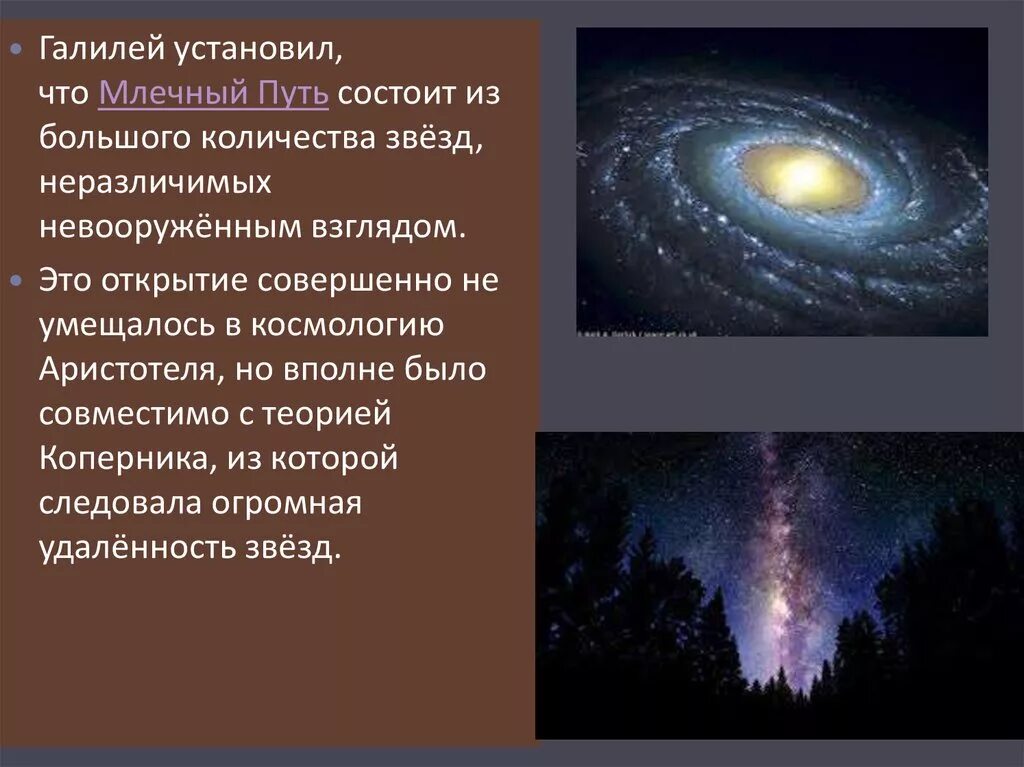 • Галилей установил, что Млечный Путь состоит из большого количества звёзд, неразличимых невооружённым взглядом.

• Это открытие совершенно не умещалось в космологию Аристотеля, но вполне было совместимо с теорией Коперника, из которой следовала огромная удалённость звёзд.